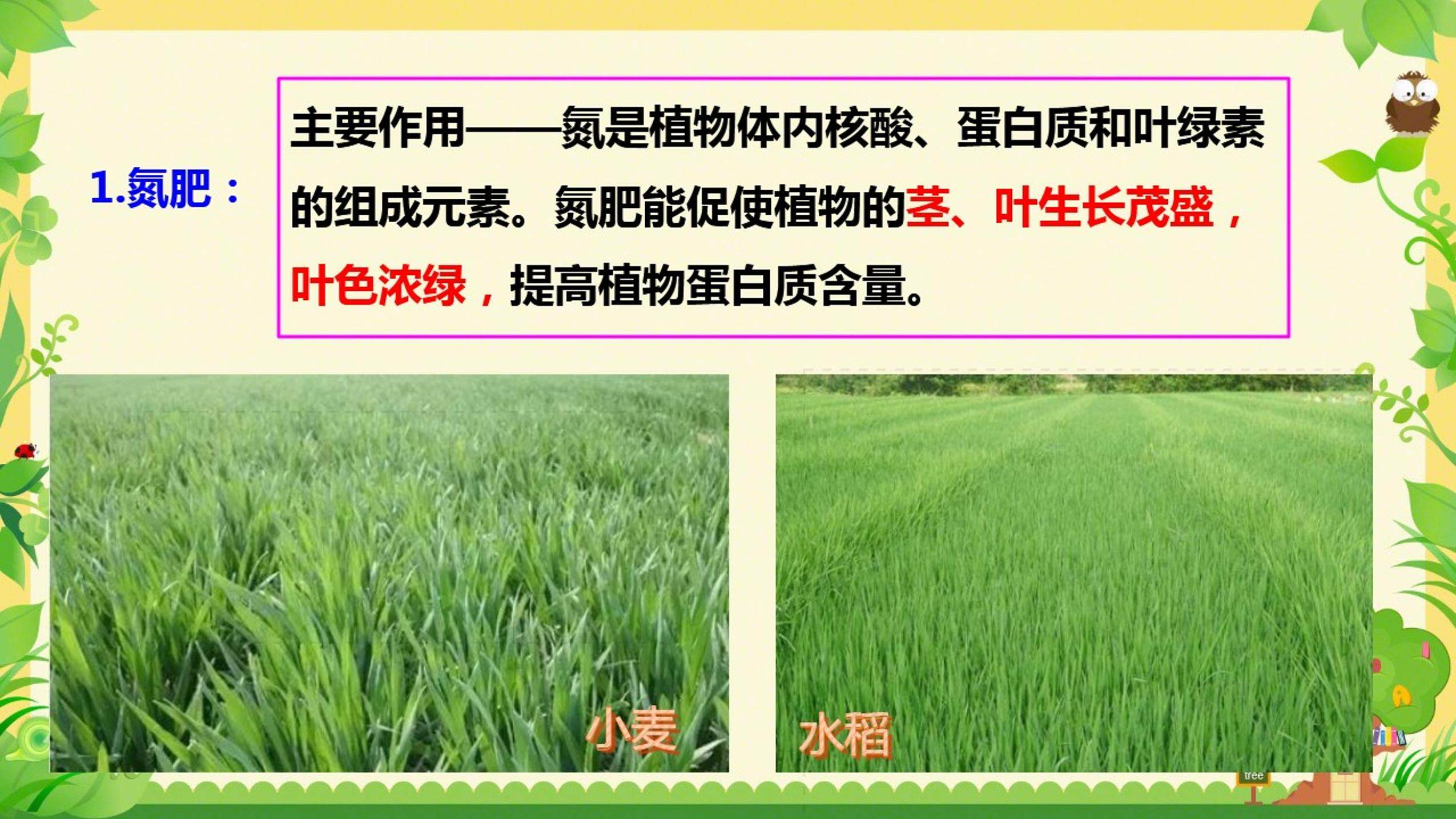 1.氮肥：

主要作用——氮是植物体内核酸、蛋白质和叶绿素的组成元素。氮肥能促使植物的茎、叶生长茂盛，叶色浓绿，提高植物蛋白质含量。

小麦

水稻

tree